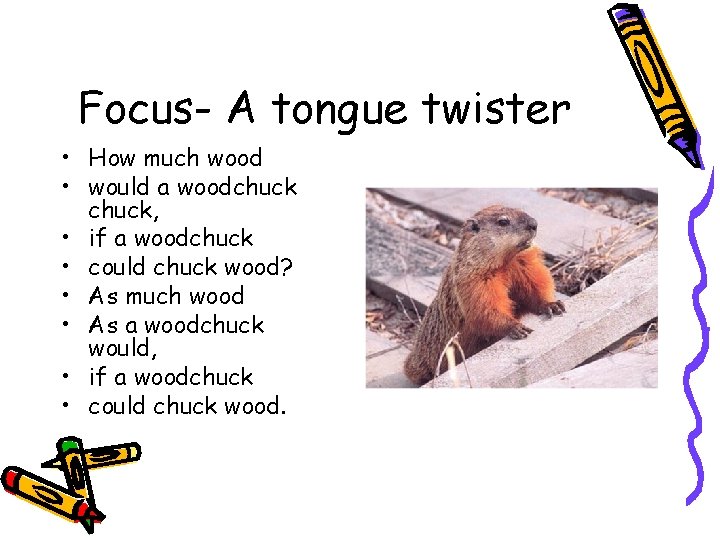 Focus- A tongue twister

• How much wood
• would a woodchuck chuck,
• if a woodchuck
• could chuck wood?
• As much wood
• As a woodchuck would,
• if a woodchuck
• could chuck wood.